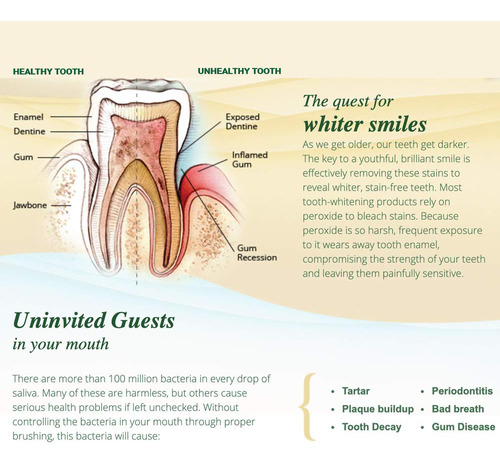 HEALTHY TOOTH

UNHEALTHY TOOTH

Enamel

Dentine

Gum

Jawbone

Exposed Dentine

Inflamed Gum

Gum Recession

The quest for
whiter smiles

As we get older, our teeth get darker. The key to a youthful, brilliant smile is effectively removing these stains to reveal whiter, stain-free teeth. Most tooth-whitening products rely on peroxide to bleach stains. Because peroxide is so harsh, frequent exposure to it wears away tooth enamel, compromising the strength of your teeth and leaving them painfully sensitive.

Uninvited Guests
in your mouth

There are more than 100 million bacteria in every drop of saliva. Many of these are harmless, but others cause serious health problems if left unchecked. Without controlling the bacteria in your mouth through proper brushing, this bacteria will cause:

• Tartar
• Plaque buildup
• Tooth Decay
• Periodontitis
• Bad breath
• Gum Disease